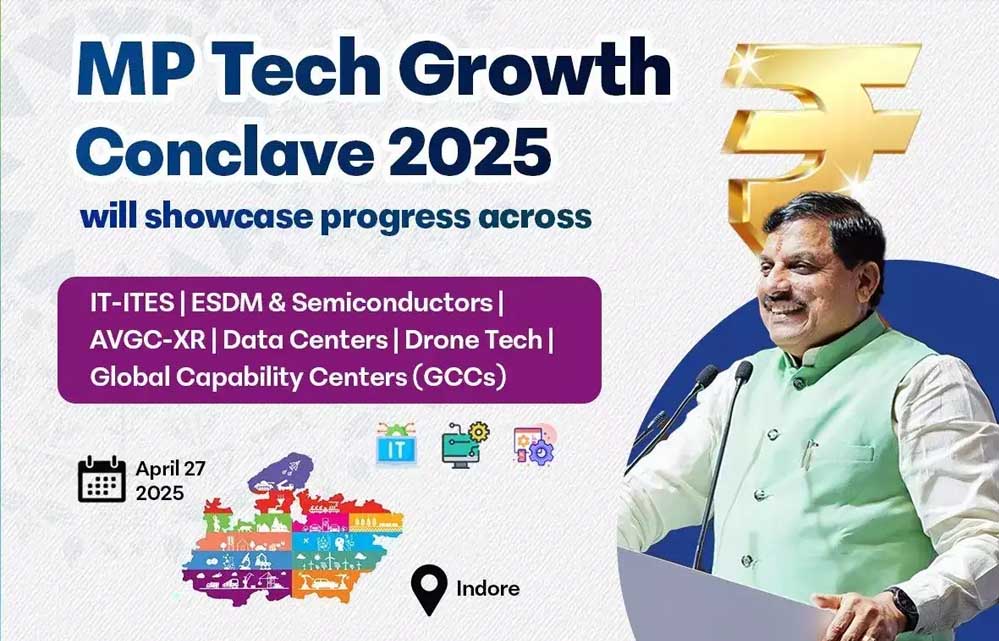 MP Tech Growth Conclave 2025
will showcase progress across

IT-ITES | ESDM & Semiconductors | AVGC-XR | Data Centers | Drone Tech | Global Capability Centers (GCCs)

IT

April 27
2025

Indore